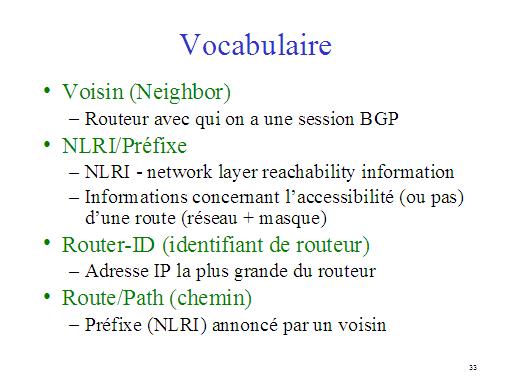 Vocabulaire

• Voisin (Neighbor)
– Routeur avec qui on a une session BGP
• NLRI/Préfixe
– NLRI - network layer reachability information
– Informations concernant l'accessibilité (ou pas) d'une route (réseau + masque)
• Router-ID (identifiant de routeur)
– Adresse IP la plus grande du routeur
• Route/Path (chemin)
– Préfixe (NLRI) annoncé par un voisin

33